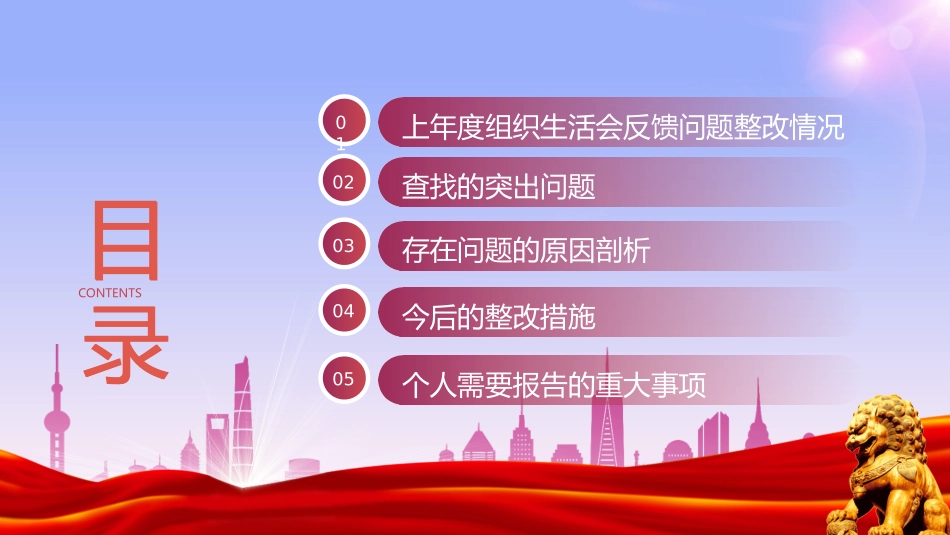 目

CONTENTS

录

01 上年度组织生活会反馈问题整改情况

02 查找的突出问题

03 存在问题的原因剖析

04 今后的整改措施

05 个人需要报告的重大事项